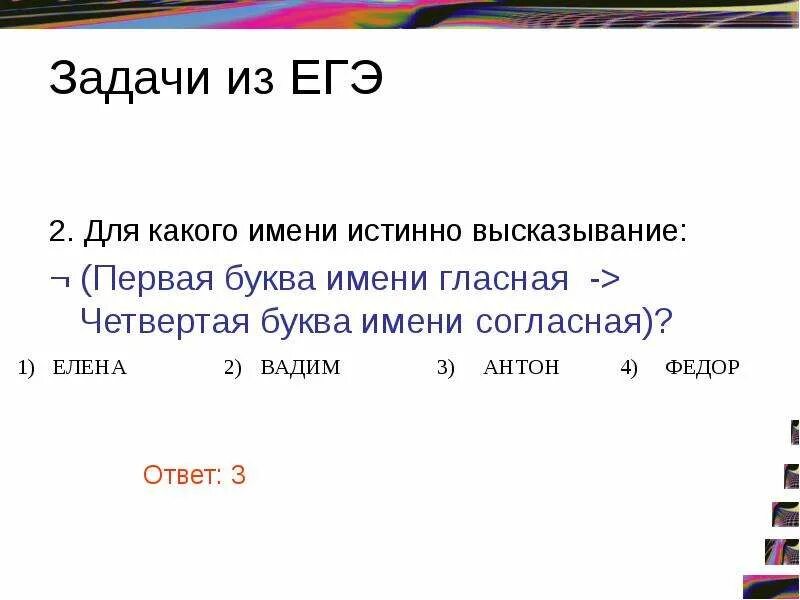 Задачи из ЕГЭ

2. Для какого имени истинно высказывание:
¬ (Первая буква имени гласная -> Четвертая буква имени согласная)?

1) ЕЛЕНА 2) ВАДИМ 3) АНТОН 4) ФЕДОР

Ответ: 3